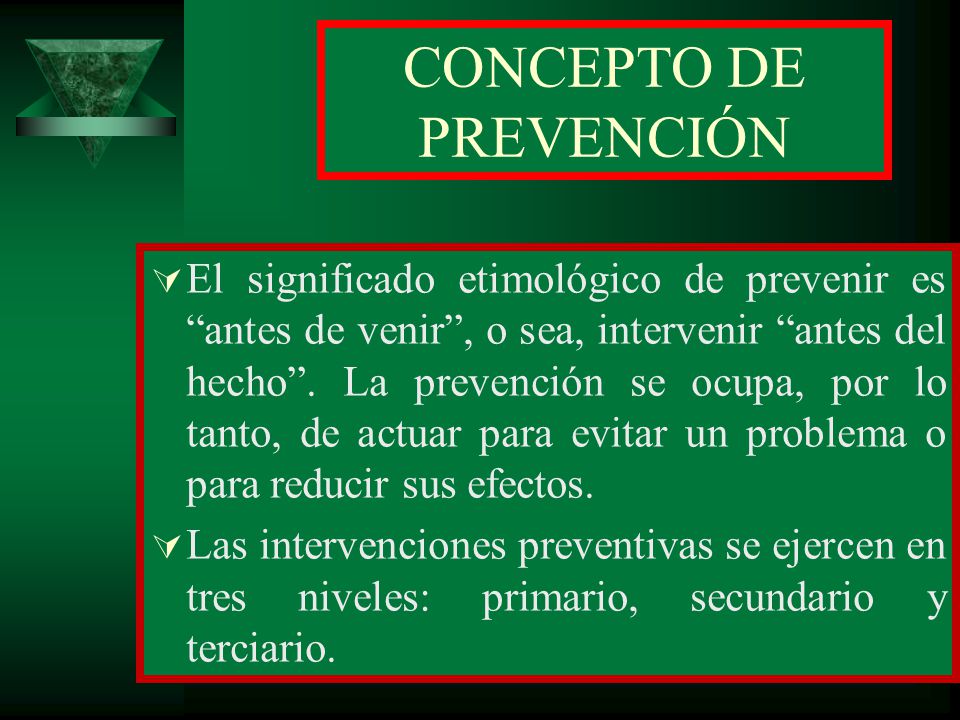 CONCEPTO DE PREVENCIÓN

El significado etimológico de prevenir es “antes de venir”, o sea, intervenir “antes del hecho”. La prevención se ocupa, por lo tanto, de actuar para evitar un problema o para reducir sus efectos.

Las intervenciones preventivas se ejercen en tres niveles: primario, secundario y terciario.